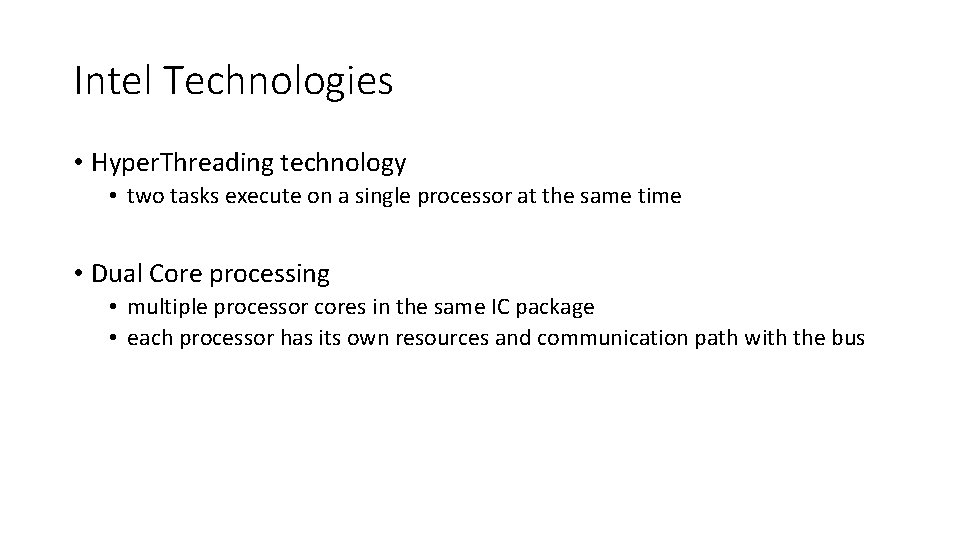 Intel Technologies

• HyperThreading technology
  • two tasks execute on a single processor at the same time

• Dual Core processing
  • multiple processor cores in the same IC package
  • each processor has its own resources and communication path with the bus